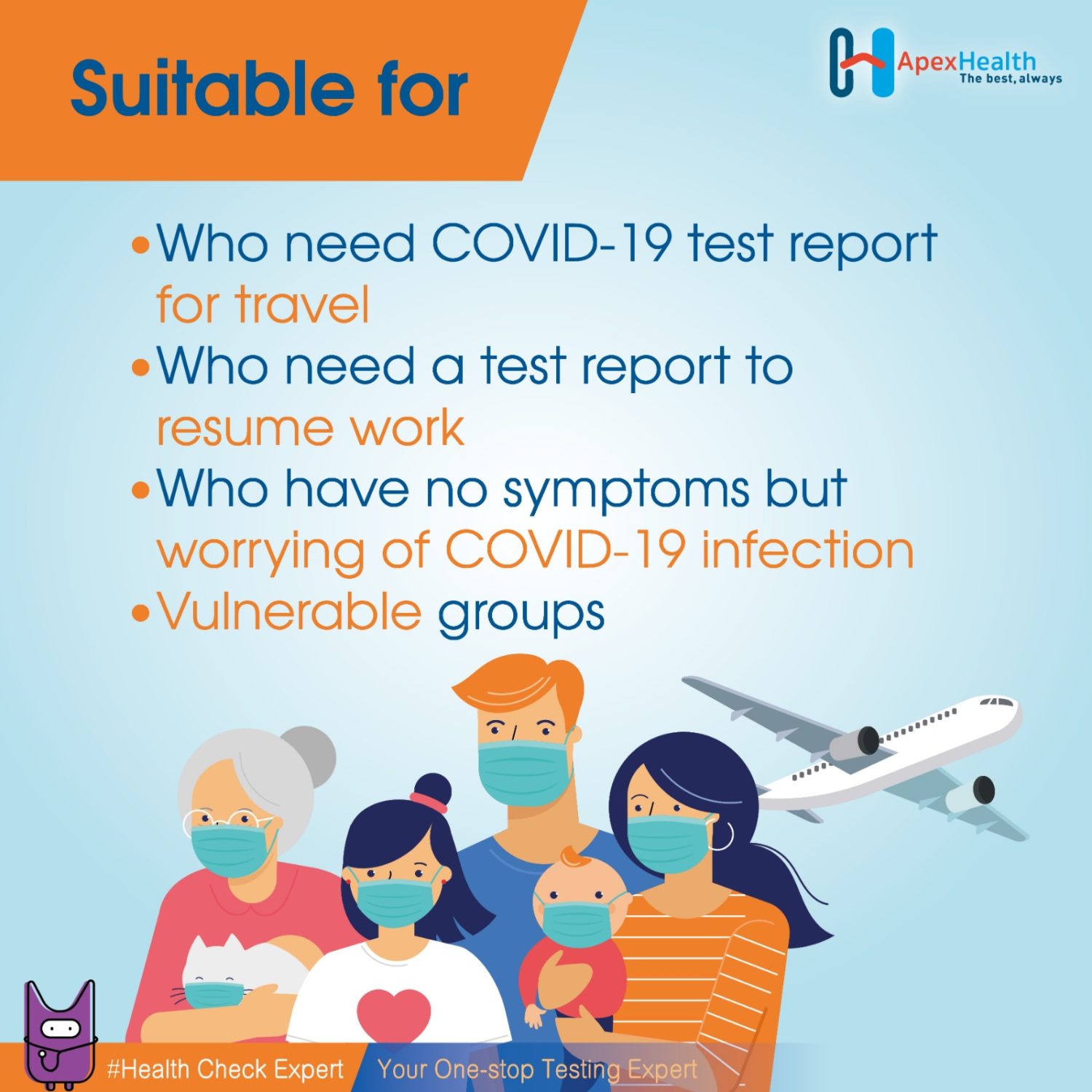 Suitable for

ApexHealth
The best, always

• Who need COVID-19 test report for travel
• Who need a test report to resume work
• Who have no symptoms but worrying of COVID-19 infection
• Vulnerable groups

#Health Check Expert Your One-stop Testing Expert